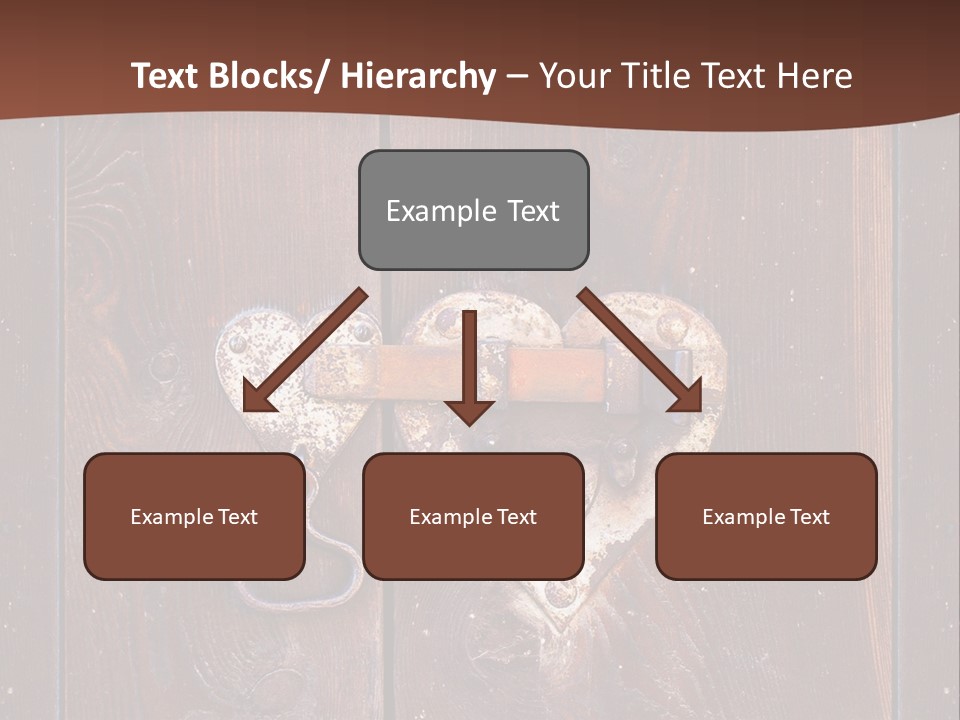 Text Blocks/ Hierarchy – Your Title Text Here

Example Text

Example Text

Example Text

Example Text